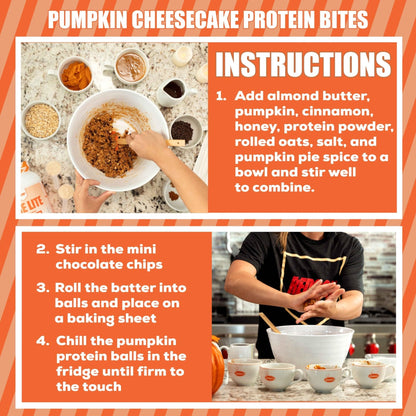 PUMPKIN CHEESECAKE PROTEIN BITES

INSTRUCTIONS

1. Add almond butter, pumpkin, cinnamon, honey, protein powder, rolled oats, salt, and pumpkin pie spice to a bowl and stir well to combine.

E LITE

2. Stir in the mini chocolate chips

3. Roll the batter into balls and place on a baking sheet

4. Chill the pumpkin protein balls in the fridge until firm to the touch